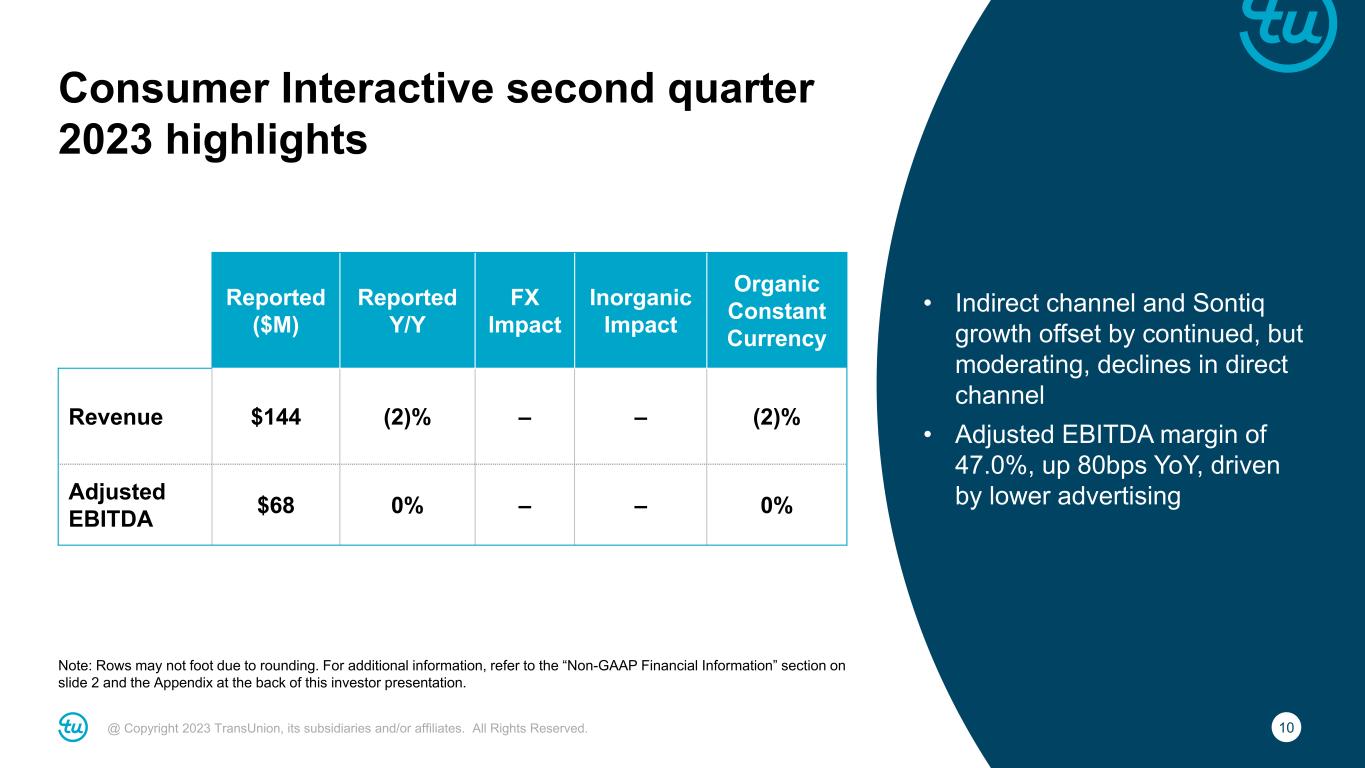 tu

Consumer Interactive second quarter 2023 highlights

| | Reported ($M) | Reported Y/Y | FX Impact | Inorganic Impact | Organic Constant Currency |
|---|---|---|---|---|---|
| Revenue | $144 | (2)% | – | – | (2)% |
| Adjusted EBITDA | $68 | 0% | – | – | 0% |

• Indirect channel and Sontiq growth offset by continued, but moderating, declines in direct channel
• Adjusted EBITDA margin of 47.0%, up 80bps YoY, driven by lower advertising

Note: Rows may not foot due to rounding. For additional information, refer to the “Non-GAAP Financial Information” section on slide 2 and the Appendix at the back of this investor presentation.

tu @ Copyright 2023 TransUnion, its subsidiaries and/or affiliates. All Rights Reserved.

10